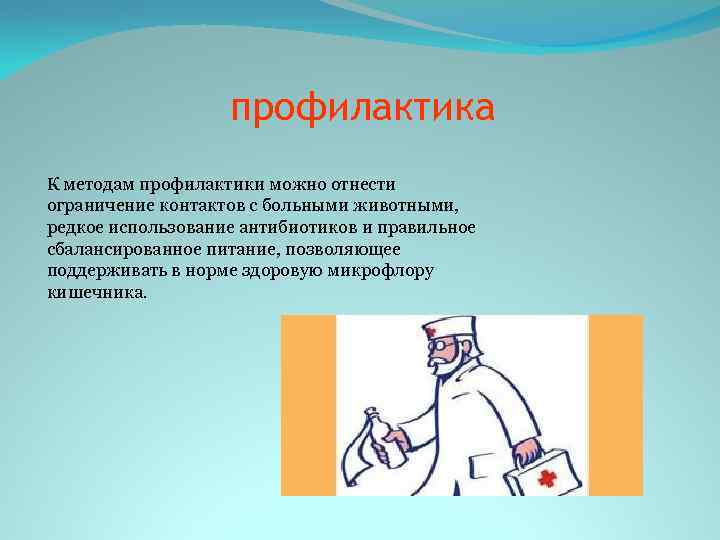 профилактика

К методам профилактики можно отнести ограничение контактов с больными животными, редкое использование антибиотиков и правильное сбалансированное питание, позволяющее поддерживать в норме здоровую микрофлору кишечника.